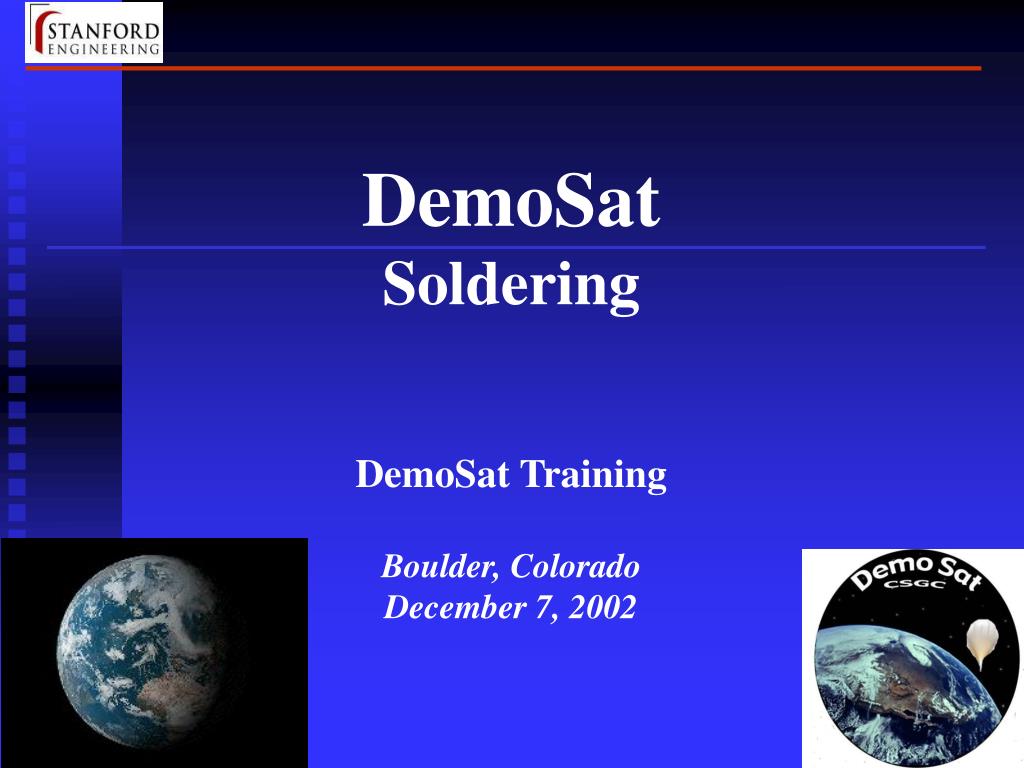 STANFORD
ENGINEERING

DemoSat
Soldering

DemoSat Training

Boulder, Colorado
December 7, 2002

Demo Sat
CSGC